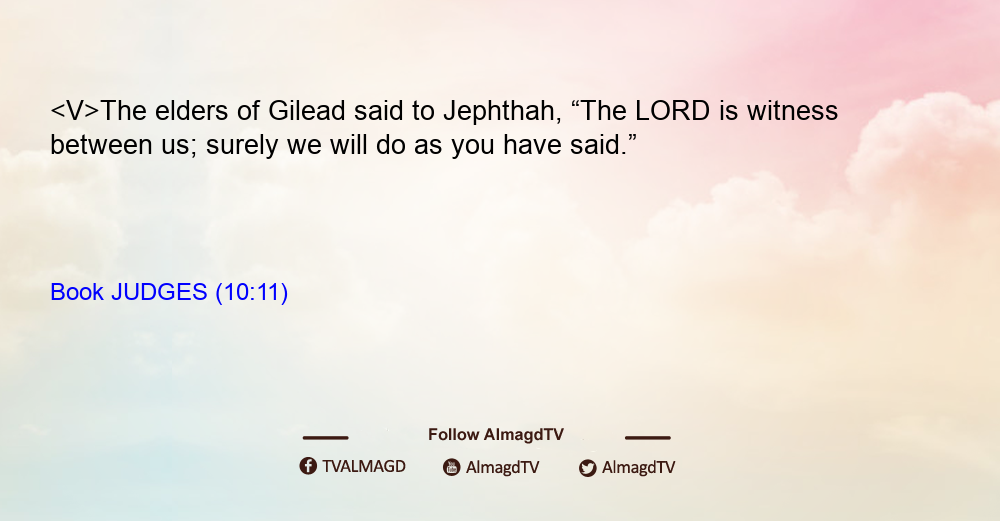 <V>The elders of Gilead said to Jephthah, “The LORD is witness between us; surely we will do as you have said.”

Book JUDGES (10:11)

Follow AlmagdTV

TVALMAGD AlmagdTV AlmagdTV